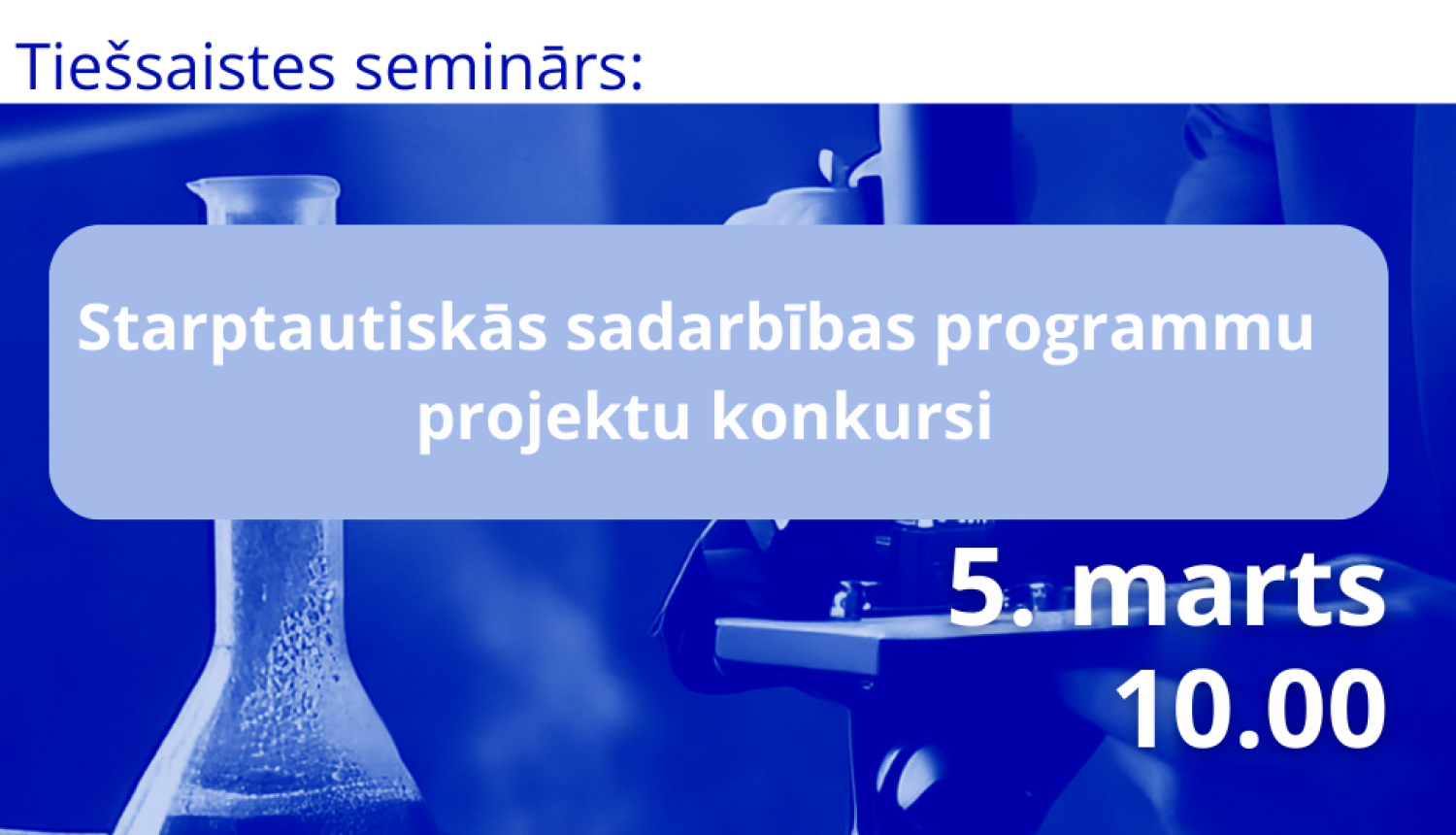 Tiešsaistes seminārs:

Starptautiskās sadarbības programmu projektu konkursi

5. marts
10.00